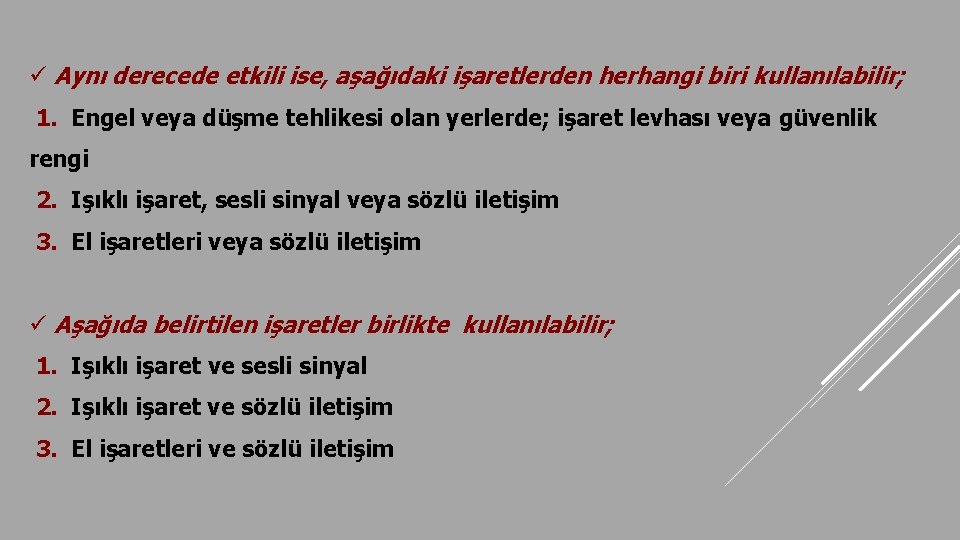 ✓ Aynı derecede etkili ise, aşağıdaki işaretlerden herhangi biri kullanılabilir;

1. Engel veya düşme tehlikesi olan yerlerde; işaret levhası veya güvenlik rengi

2. Işıklı işaret, sesli sinyal veya sözlü iletişim

3. El işaretleri veya sözlü iletişim

✓ Aşağıda belirtilen işaretler birlikte kullanılabilir;

1. Işıklı işaret ve sesli sinyal

2. Işıklı işaret ve sözlü iletişim

3. El işaretleri ve sözlü iletişim